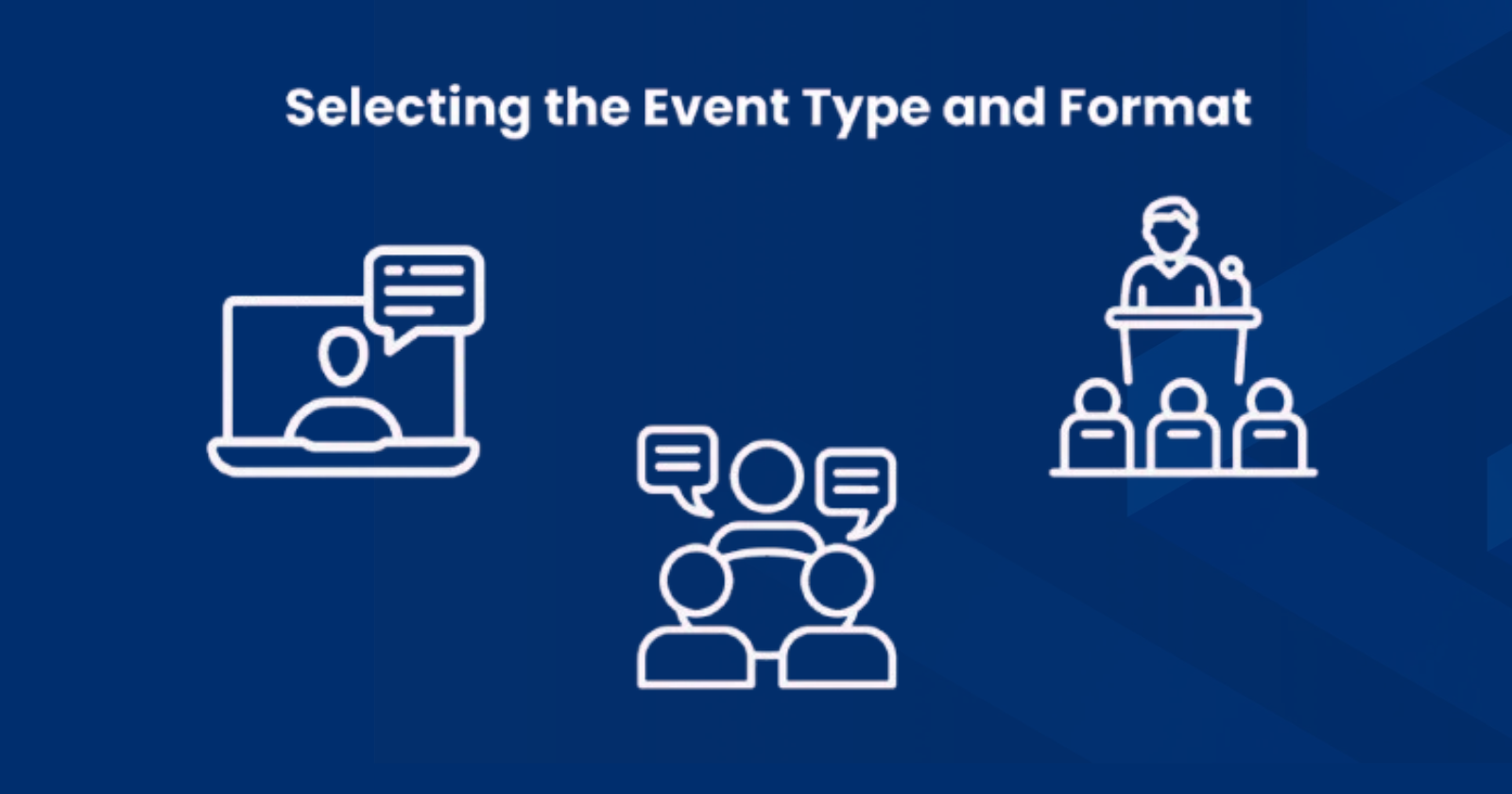 Selecting the Event Type and Format